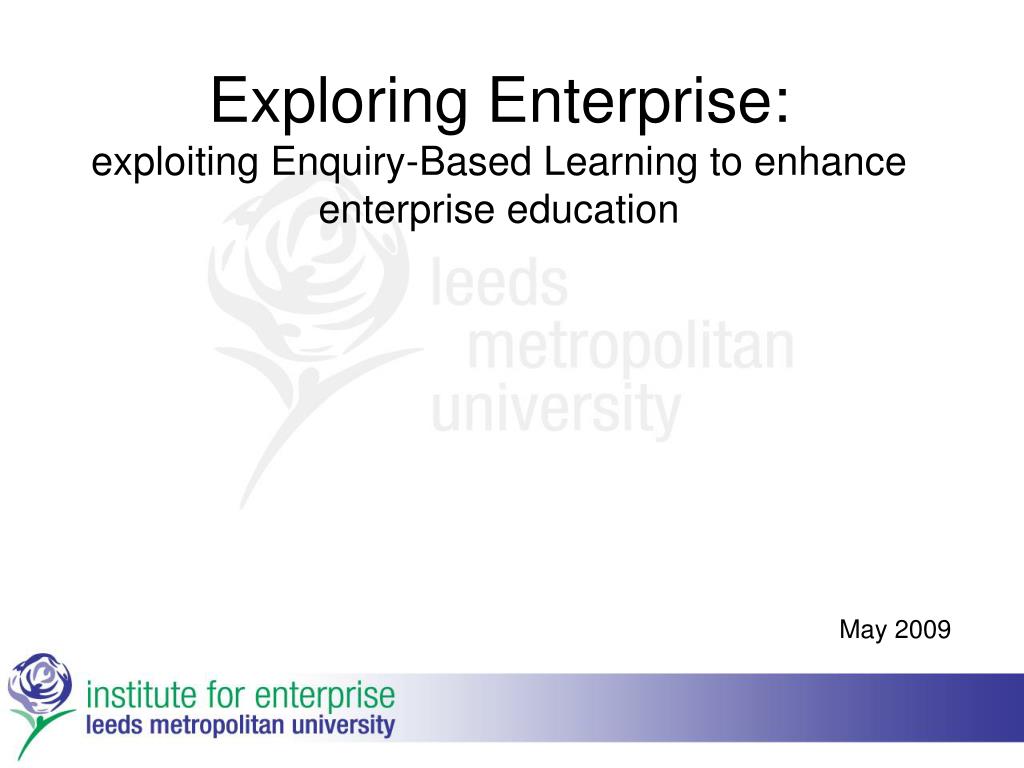 Exploring Enterprise:
exploiting Enquiry-Based Learning to enhance enterprise education

leeds metropolitan university

May 2009

institute for enterprise
leeds metropolitan university